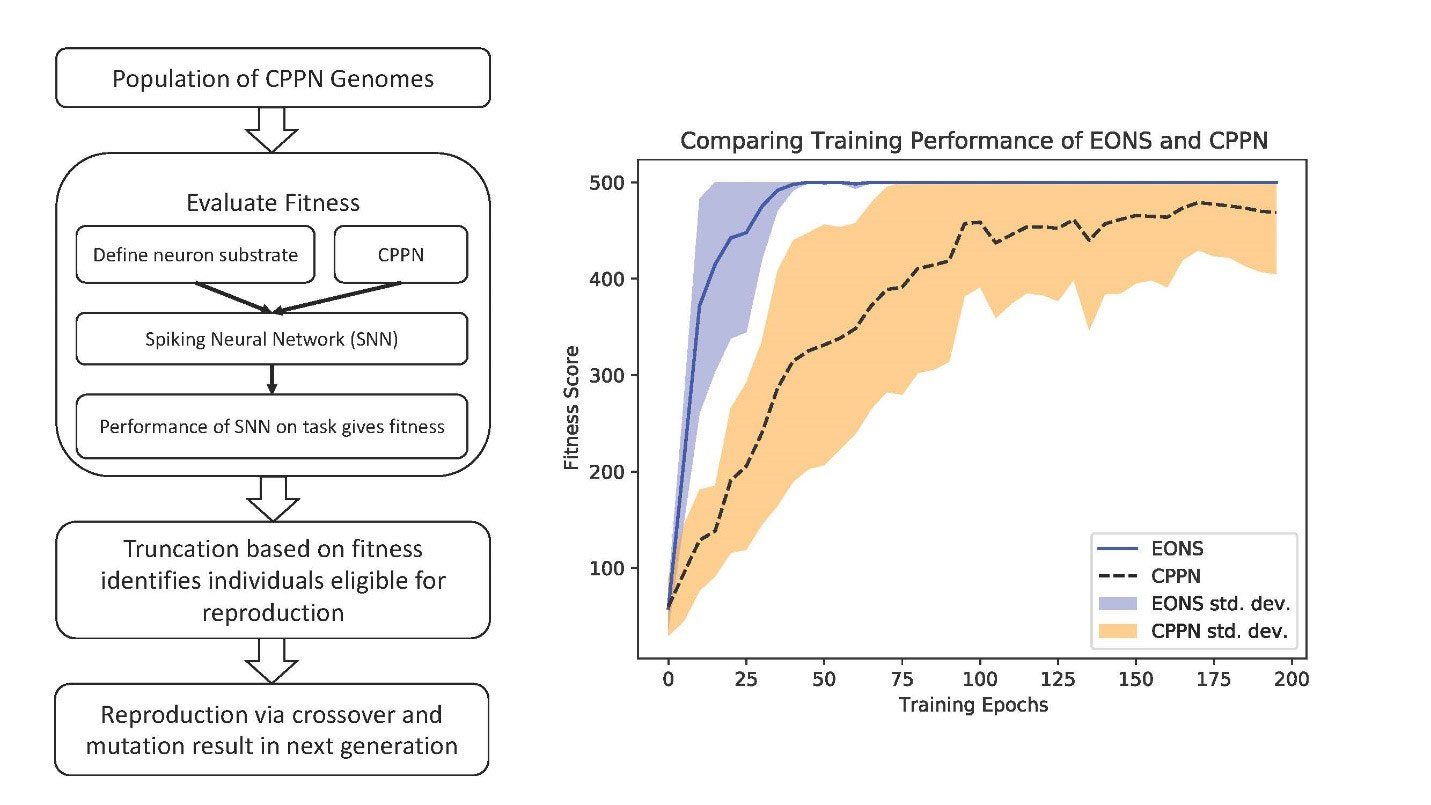 Population of CPPN Genomes

Evaluate Fitness

Define neuron substrate

CPPN

Spiking Neural Network (SNN)

Performance of SNN on task gives fitness

Truncation based on fitness identifies individuals eligible for reproduction

Reproduction via crossover and mutation result in next generation

Comparing Training Performance of EONS and CPPN

Fitness Score

500

400

300

200

100

0

25

50

75

100

125

150

175

200

Training Epochs

EONS

CPPN

EONS std. dev.

CPPN std. dev.